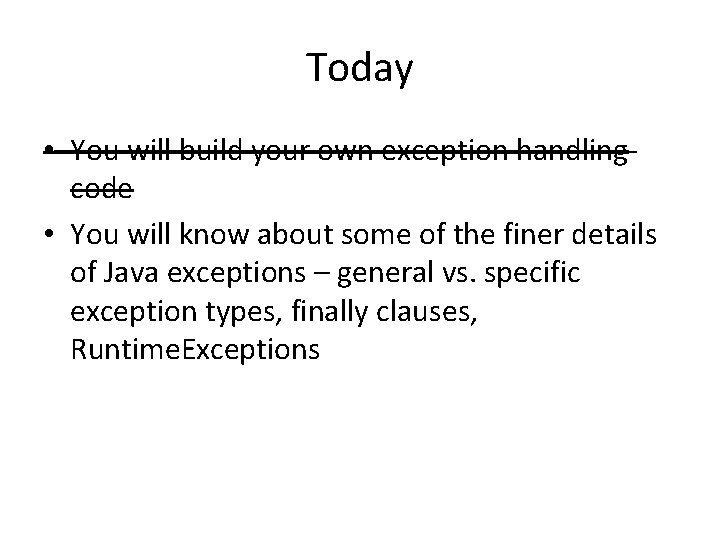 Today

• ~~You will build your own exception handling code~~

• You will know about some of the finer details of Java exceptions – general vs. specific exception types, finally clauses, RuntimeExceptions